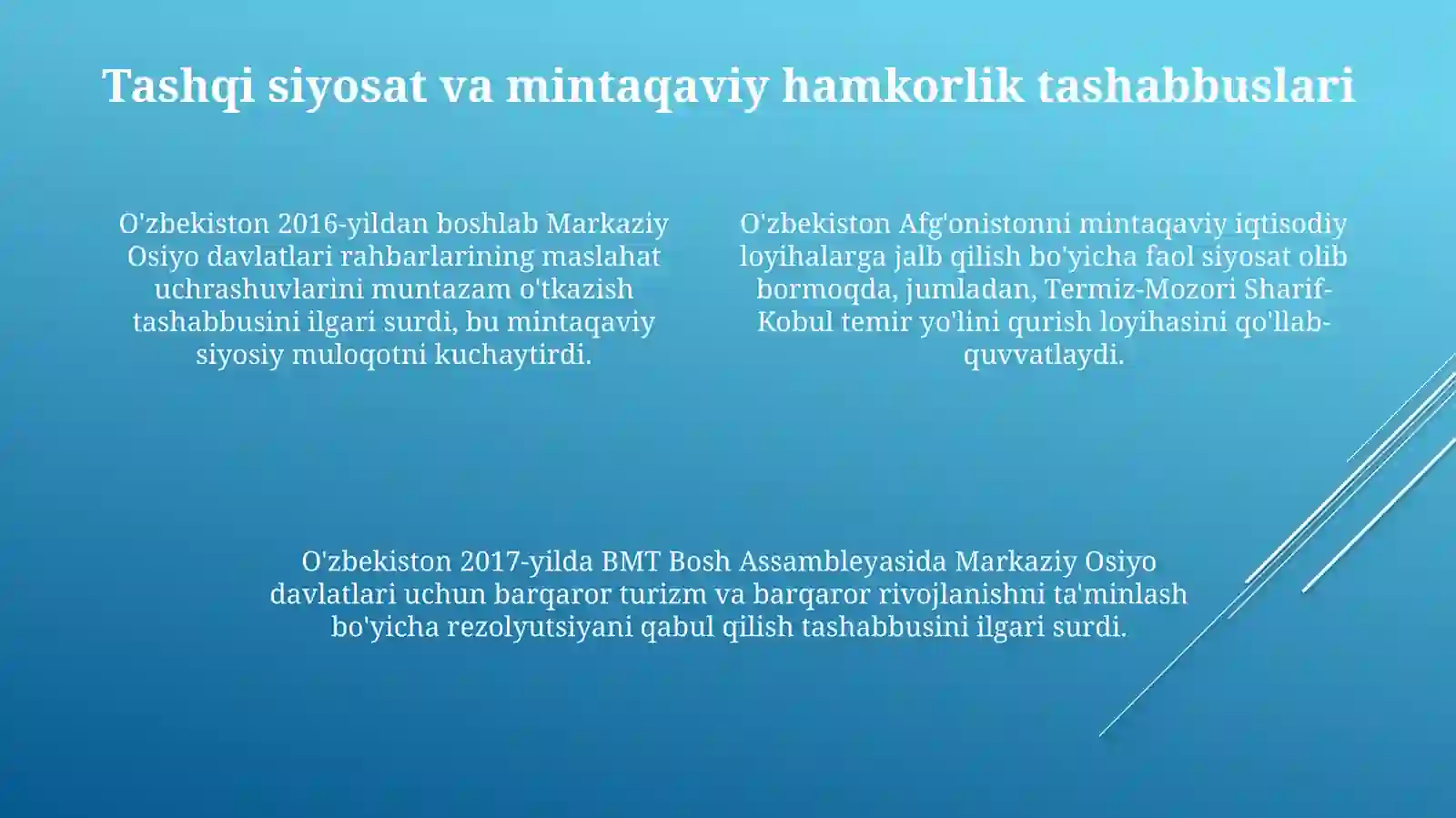 Tashqi siyosat va mintaqaviy hamkorlik tashabbuslari

O'zbekiston 2016-yildan boshlab Markaziy Osiyo davlatlari rahbarlarining maslahat uchrashuvlarini muntazam o'tkazish tashabbusini ilgari surdi, bu mintaqaviy siyosiy muloqotni kuchaytirdi.

O'zbekiston Afg'onistonni mintaqaviy iqtisodiy loyihalarga jalb qilish bo'yicha faol siyosat olib bormoqda, jumladan, Termiz-Mozori Sharif-Kobul temir yo'lini qurish loyihasini qo'llab-quvvatlaydi.

O'zbekiston 2017-yilda BMT Bosh Assambleyasida Markaziy Osiyo davlatlari uchun barqaror turizm va barqaror rivojlanishni ta'minlash bo'yicha rezolyutsiyani qabul qilish tashabbusini ilgari surdi.